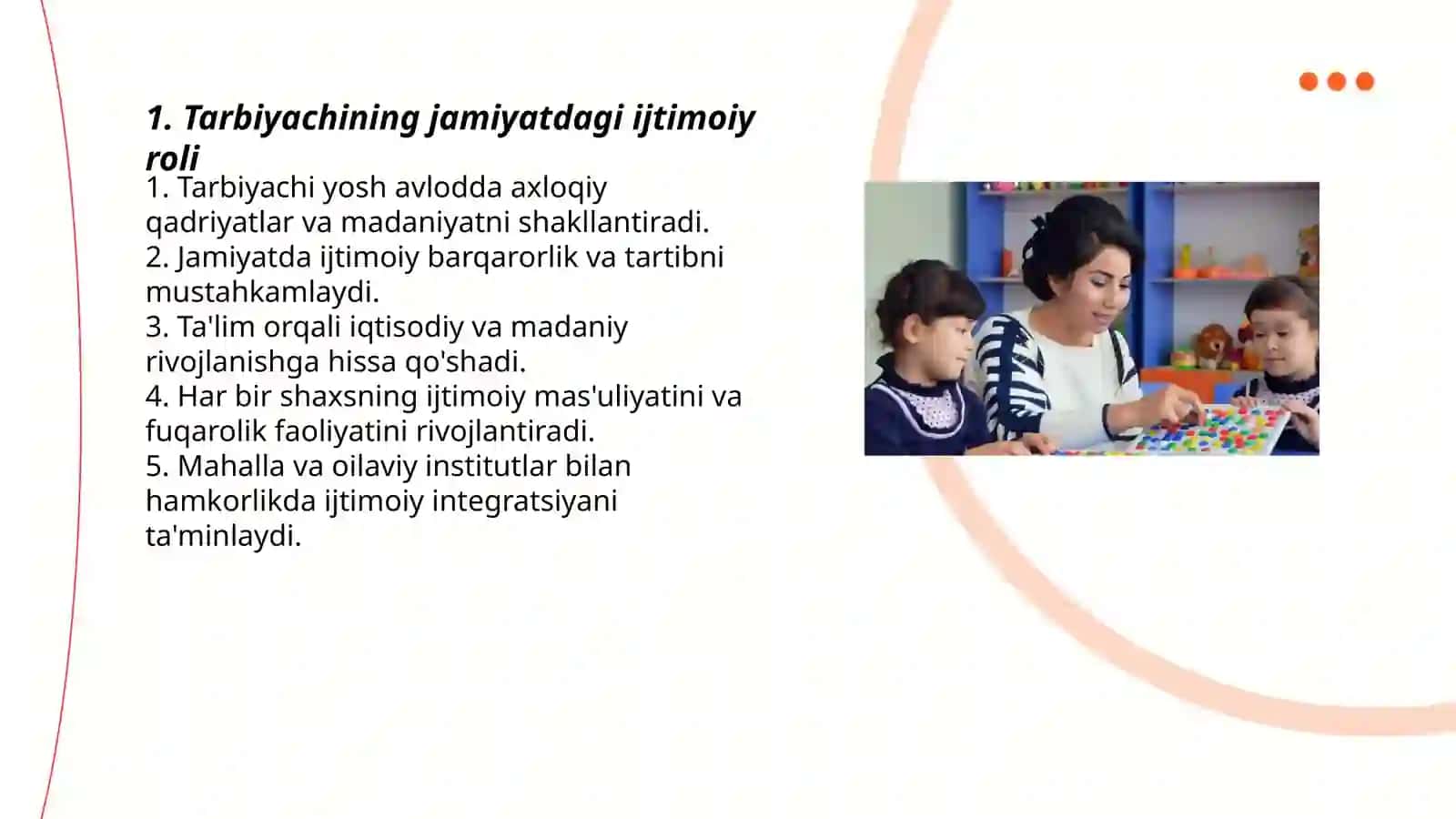 1. Tarbiyachining jamiyatdagi ijtimoiy roli

1. Tarbiyachi yosh avlodda axloqiy qadriyatlar va madaniyatni shakllantiradi.
2. Jamiyatda ijtimoiy barqarorlik va tartibni mustahkamlaydi.
3. Ta'lim orqali iqtisodiy va madaniy rivojlanishga hissa qo'shadi.
4. Har bir shaxsning ijtimoiy mas'uliyatini va fuqarolik faoliyatini rivojlantiradi.
5. Mahalla va oilaviy institutlar bilan hamkorlikda ijtimoiy integratsiyani ta'minlaydi.